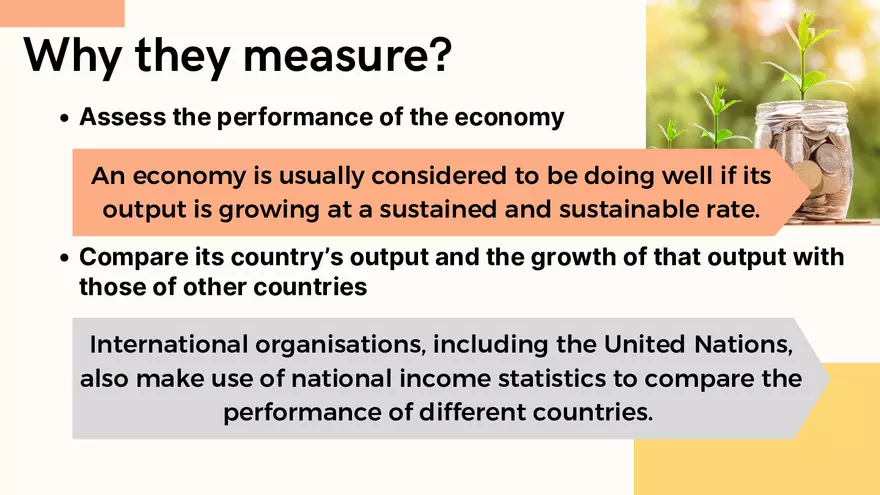 Why they measure?

• Assess the performance of the economy

An economy is usually considered to be doing well if its output is growing at a sustained and sustainable rate.

• Compare its country's output and the growth of that output with those of other countries

International organisations, including the United Nations, also make use of national income statistics to compare the performance of different countries.